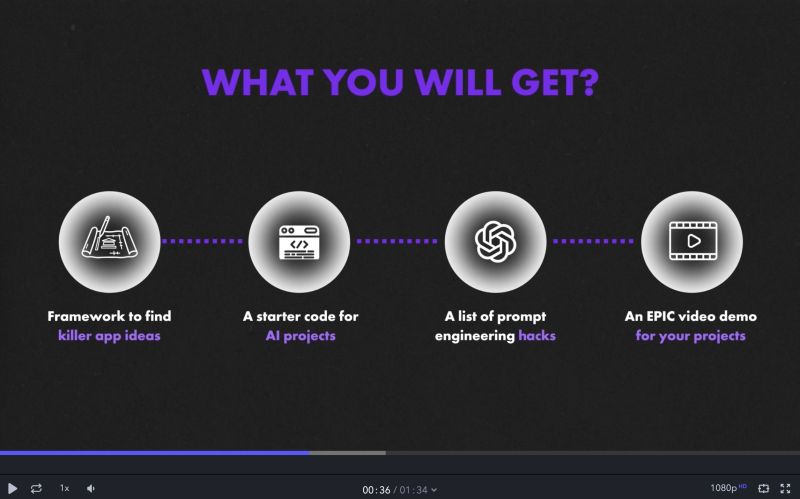 WHAT YOU WILL GET?

Framework to find killer app ideas

A starter code for AI projects

A list of prompt engineering hacks

An EPIC video demo for your projects

1x

00:36 / 01:34

1080p HD